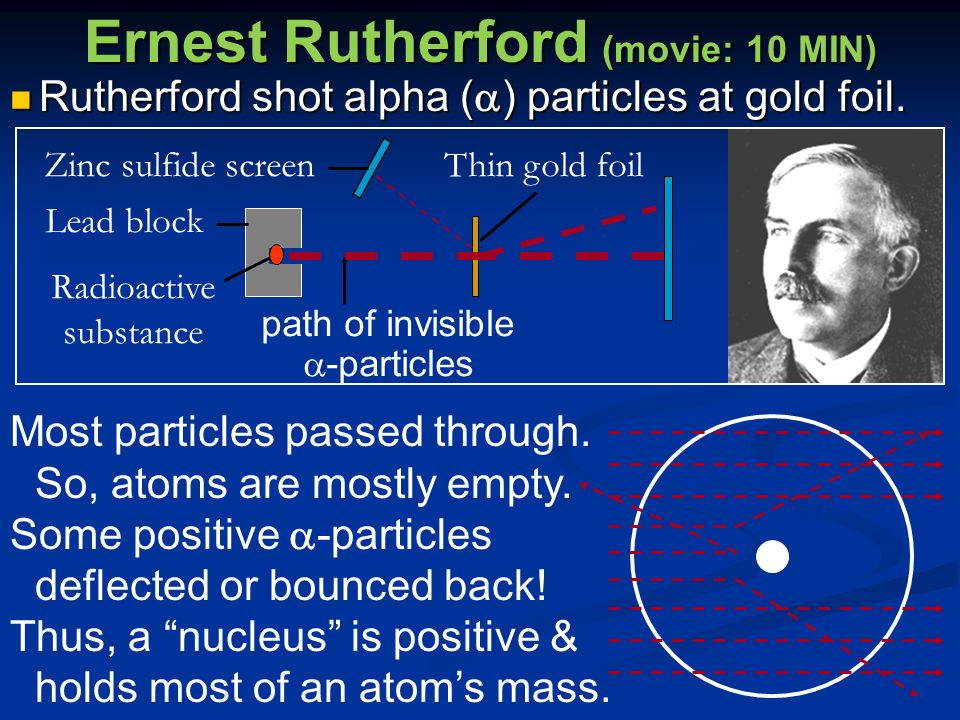 Ernest Rutherford (movie: 10 MIN)

Rutherford shot alpha ($\alpha$) particles at gold foil.

Zinc sulfide screen

Thin gold foil

Lead block

Radioactive substance

path of invisible $\alpha$-particles

Most particles passed through. So, atoms are mostly empty.

Some positive $\alpha$-particles deflected or bounced back!

Thus, a “nucleus” is positive & holds most of an atom’s mass.